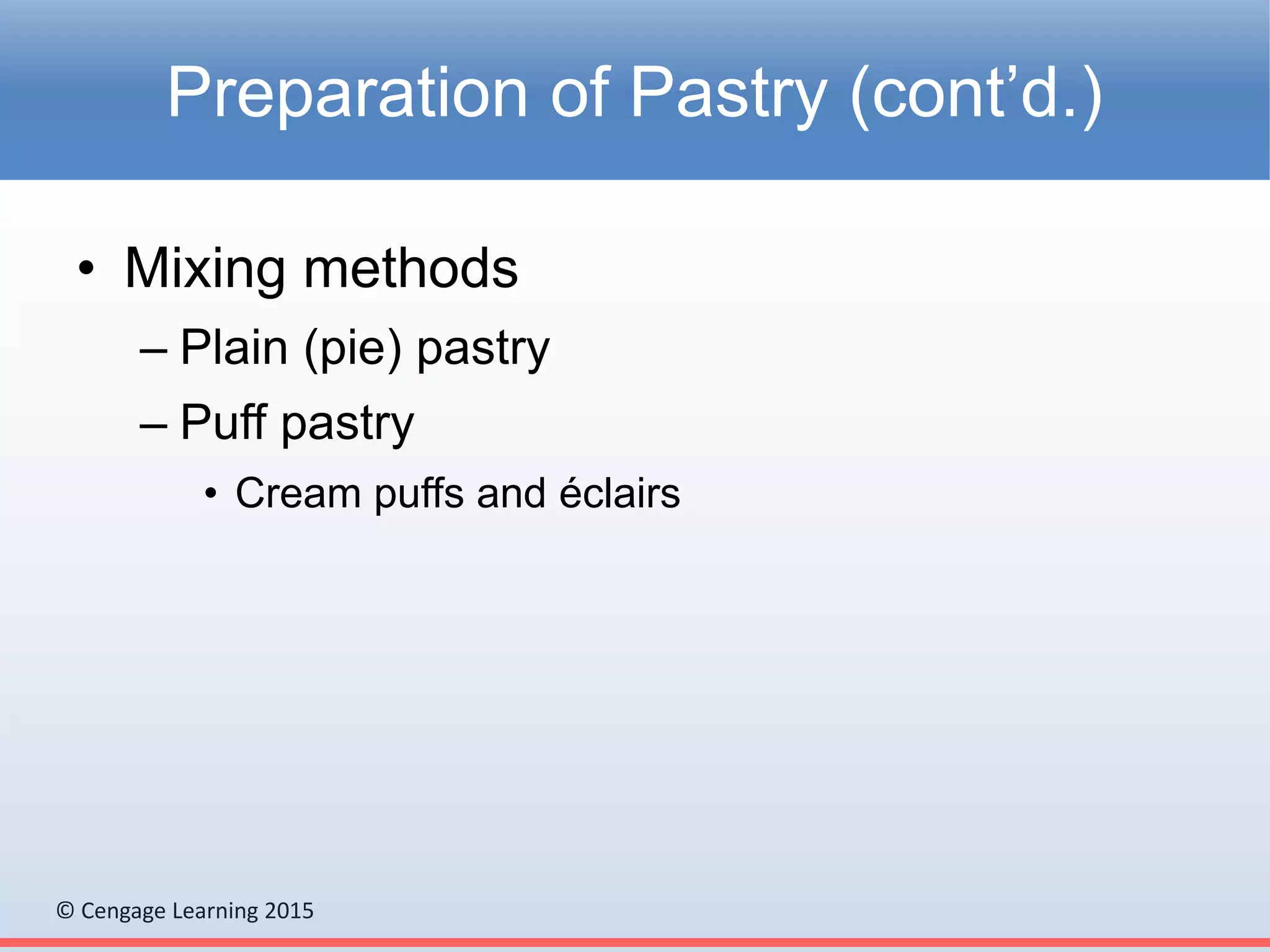 Preparation of Pastry (cont’d.)

• Mixing methods

– Plain (pie) pastry

– Puff pastry

• Cream puffs and éclairs

© Cengage Learning 2015